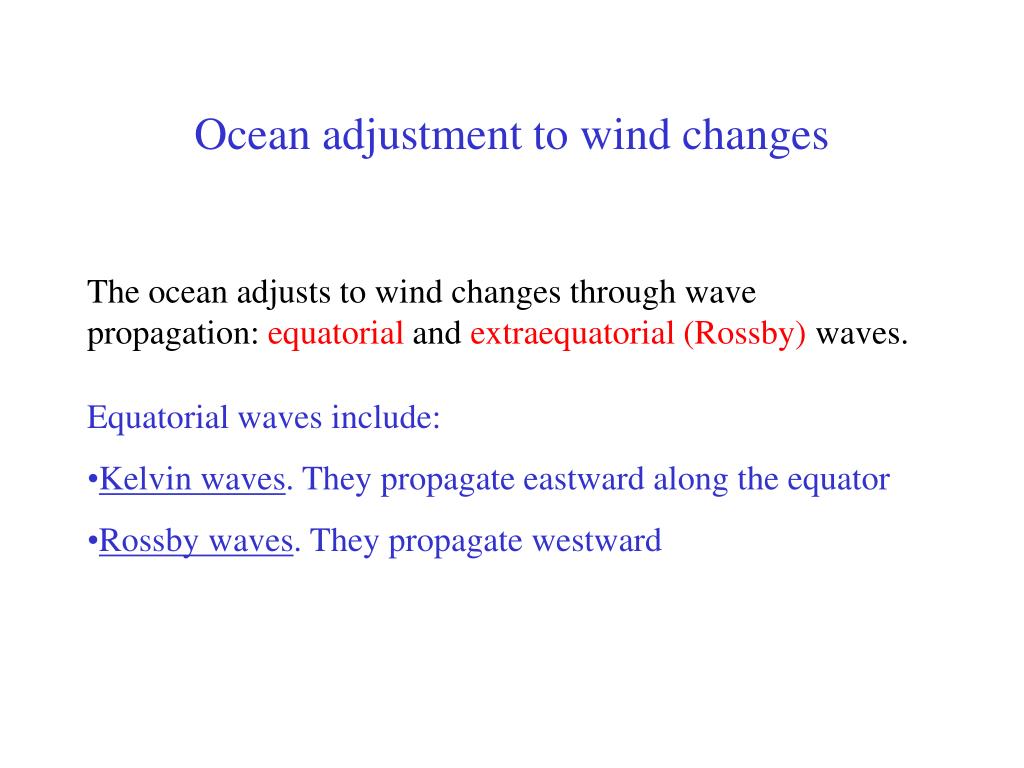 Ocean adjustment to wind changes

The ocean adjusts to wind changes through wave propagation: equatorial and extraequatorial (Rossby) waves.

Equatorial waves include:

•Kelvin waves. They propagate eastward along the equator

•Rossby waves. They propagate westward